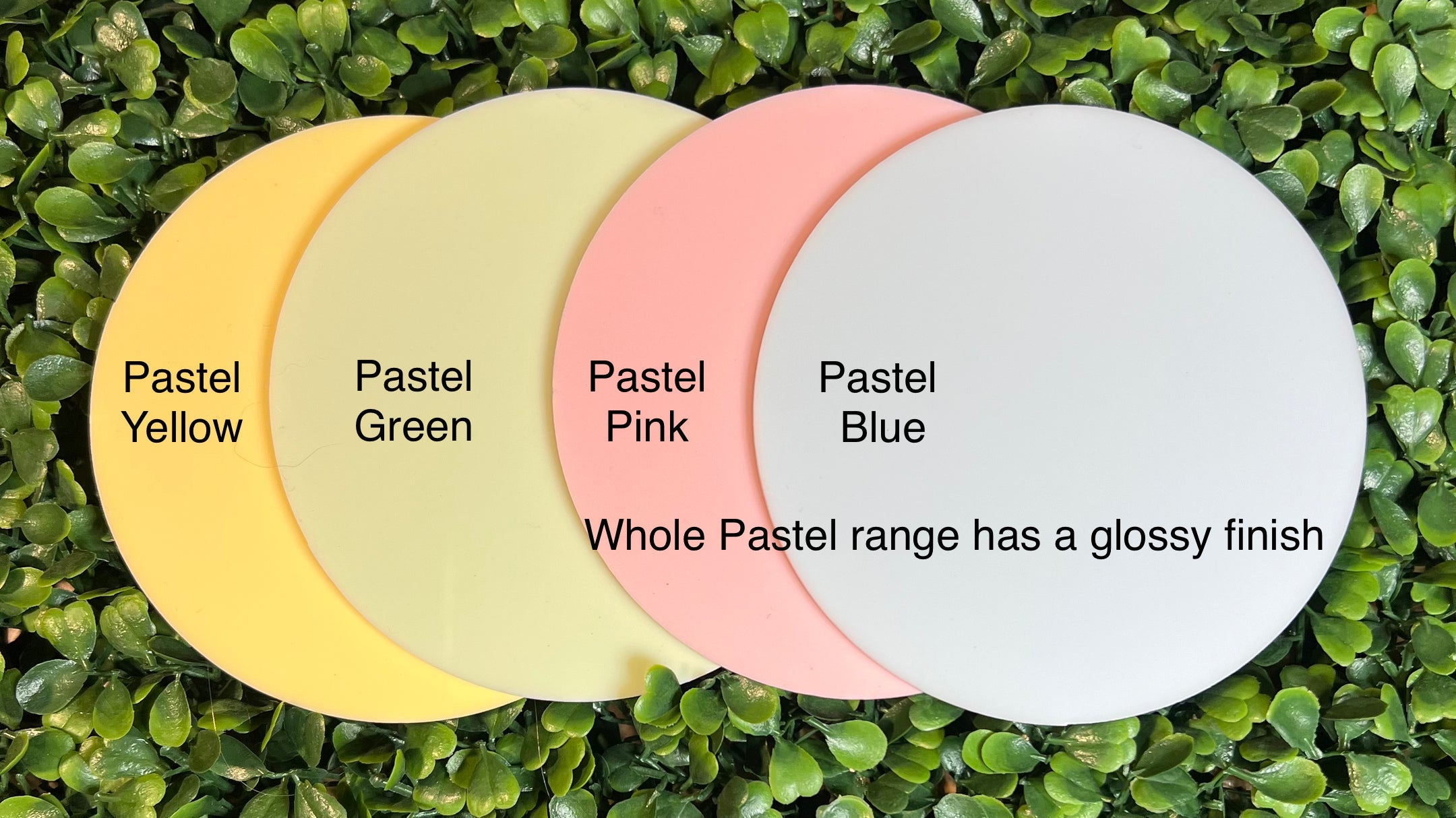 Pastel Yellow

Pastel Green

Pastel Pink

Pastel Blue

Whole Pastel range has a glossy finish